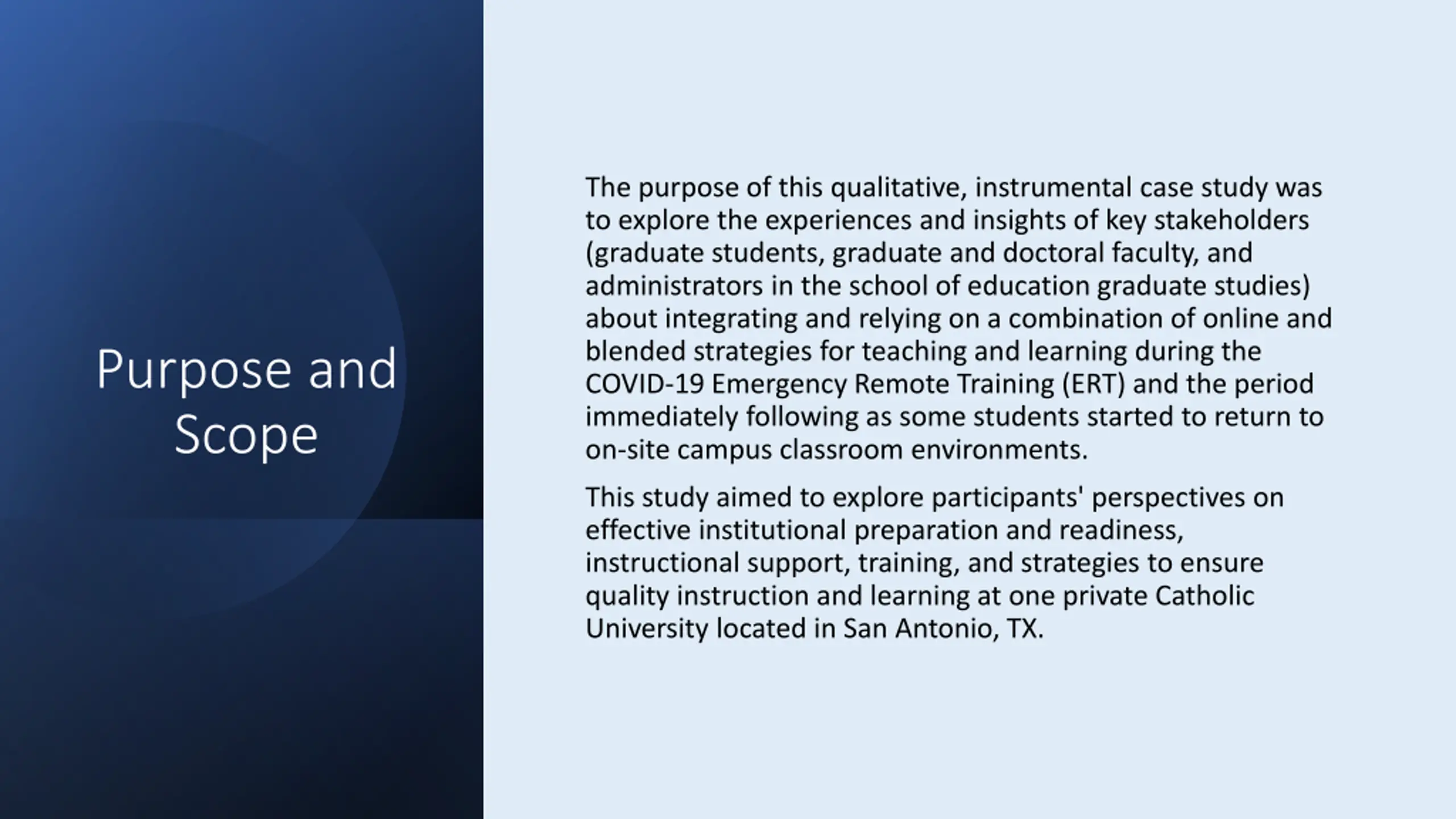 Purpose and Scope

The purpose of this qualitative, instrumental case study was to explore the experiences and insights of key stakeholders (graduate students, graduate and doctoral faculty, and administrators in the school of education graduate studies) about integrating and relying on a combination of online and blended strategies for teaching and learning during the COVID-19 Emergency Remote Training (ERT) and the period immediately following as some students started to return to on-site campus classroom environments.

This study aimed to explore participants' perspectives on effective institutional preparation and readiness, instructional support, training, and strategies to ensure quality instruction and learning at one private Catholic University located in San Antonio, TX.